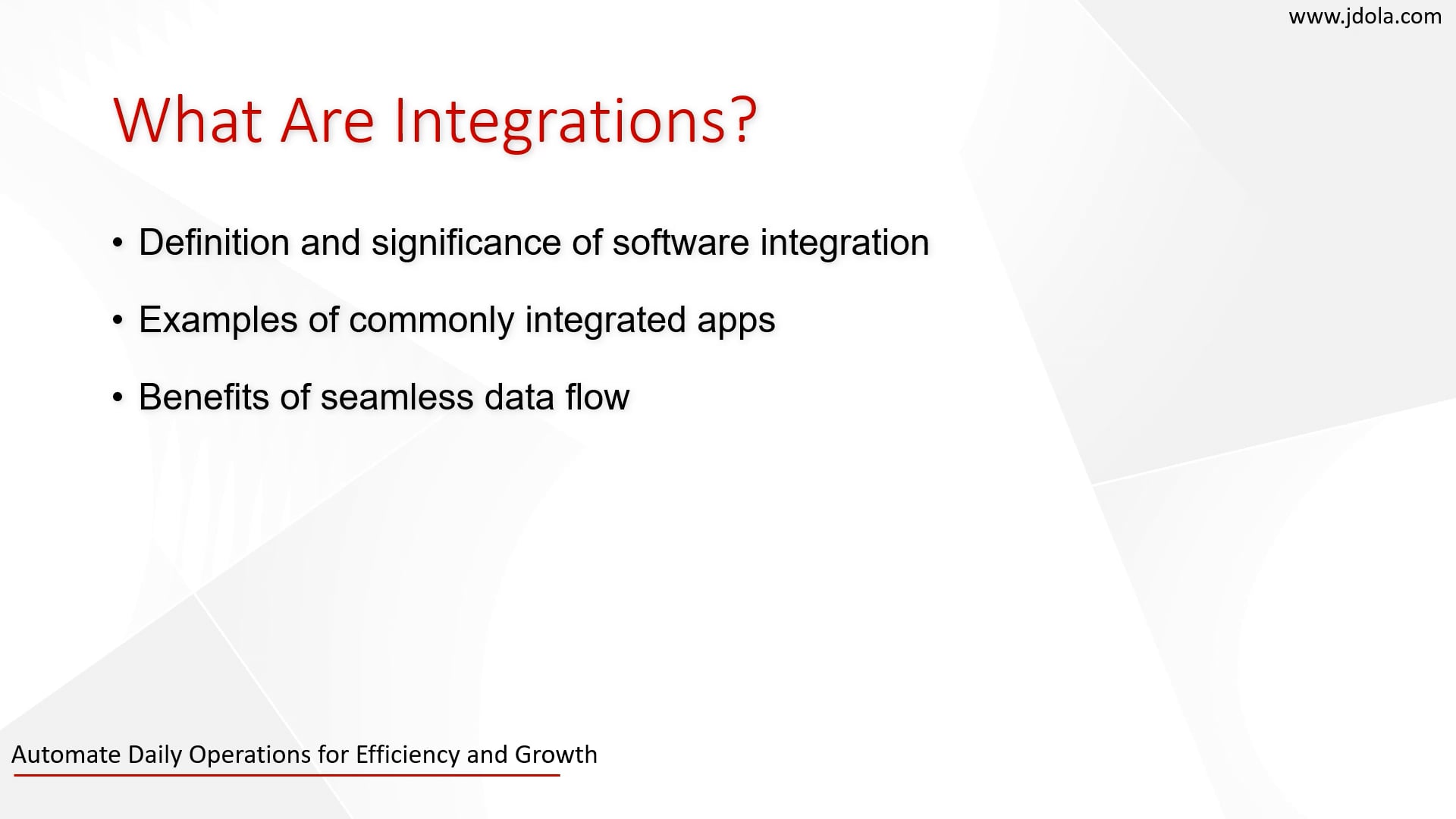 www.jdola.com

What Are Integrations?

• Definition and significance of software integration

• Examples of commonly integrated apps

• Benefits of seamless data flow

Automate Daily Operations for Efficiency and Growth